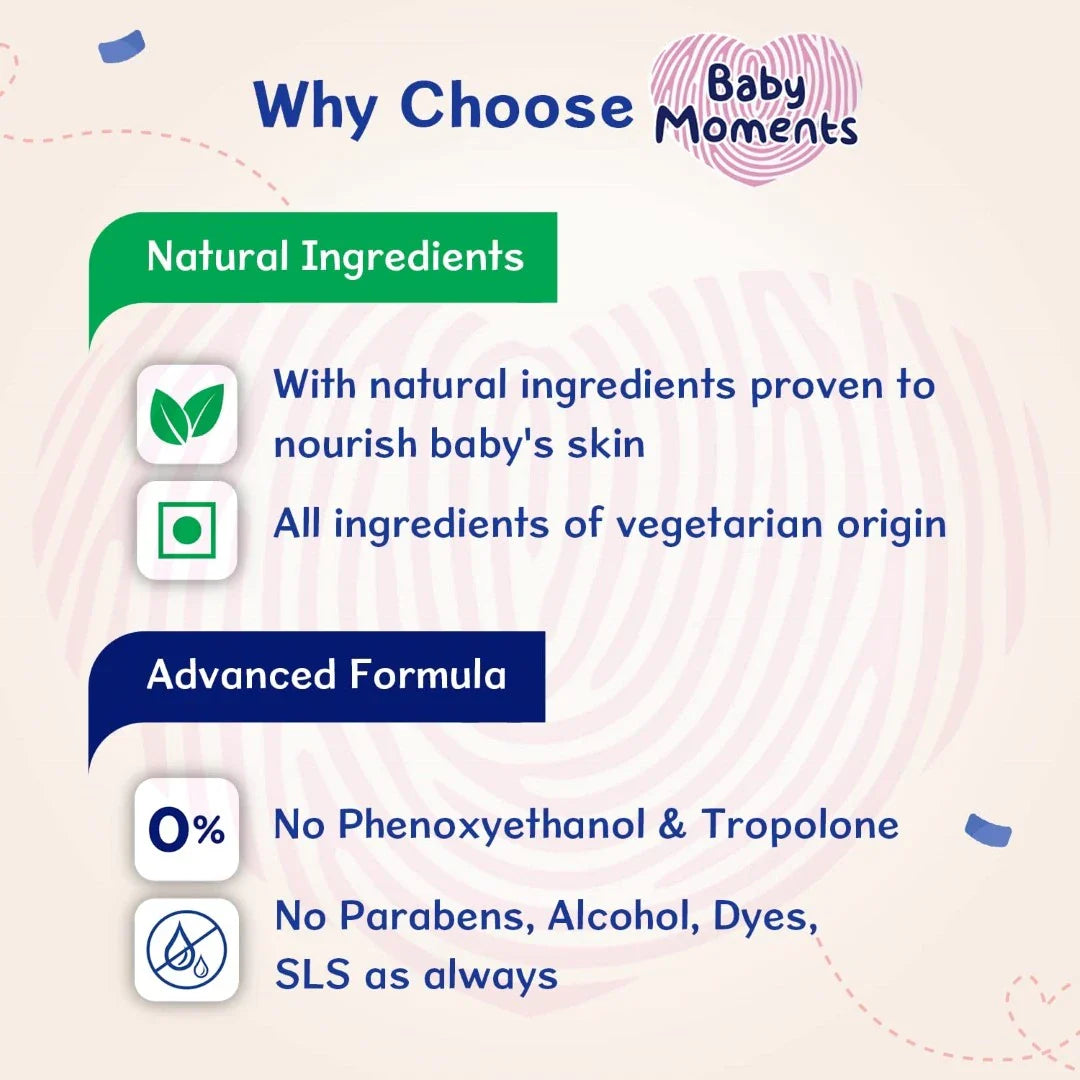 Why Choose Baby Moments

Natural Ingredients

With natural ingredients proven to nourish baby's skin

All ingredients of vegetarian origin

Advanced Formula

0%

No Phenoxyethanol & Tropolone

No Parabens, Alcohol, Dyes, SLS as always